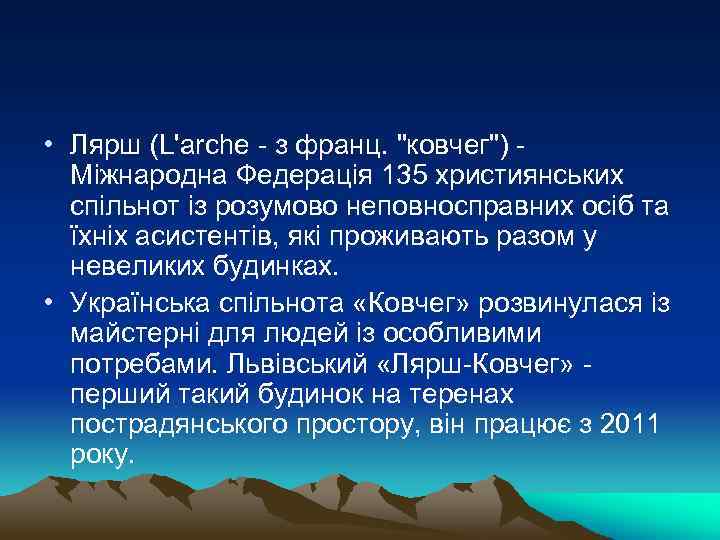 • Лярш (L'arche - з франц. "ковчег") - Міжнародна Федерація 135 християнських спільнот із розумово неповносправних осіб та їхніх асистентів, які проживають разом у невеликих будинках.

• Українська спільнота «Ковчег» розвинулася із майстерні для людей із особливими потребами. Львівський «Лярш-Ковчег» - перший такий будинок на теренах пострадянського простору, він працює з 2011 року.